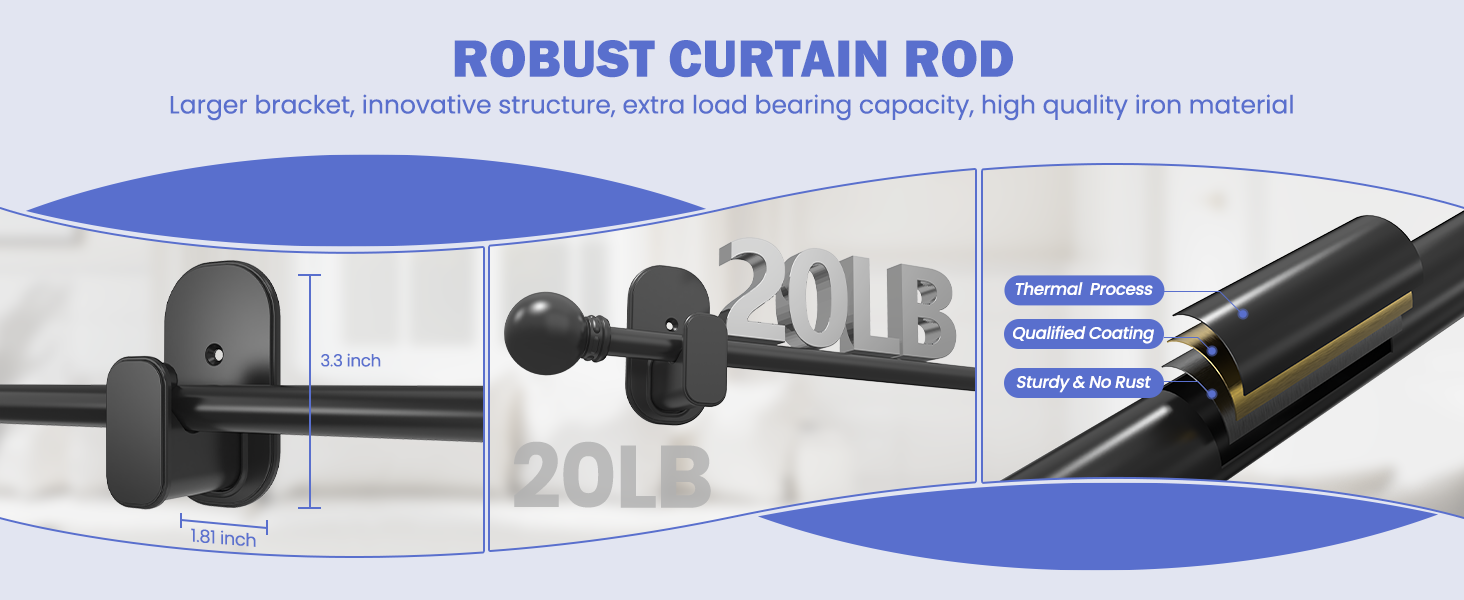 ROBUST CURTAIN ROD

Larger bracket, innovative structure, extra load bearing capacity, high quality iron material

3.3 inch

1.81 inch

20LB

20LB

Thermal Process

Qualified Coating

Sturdy & No Rust